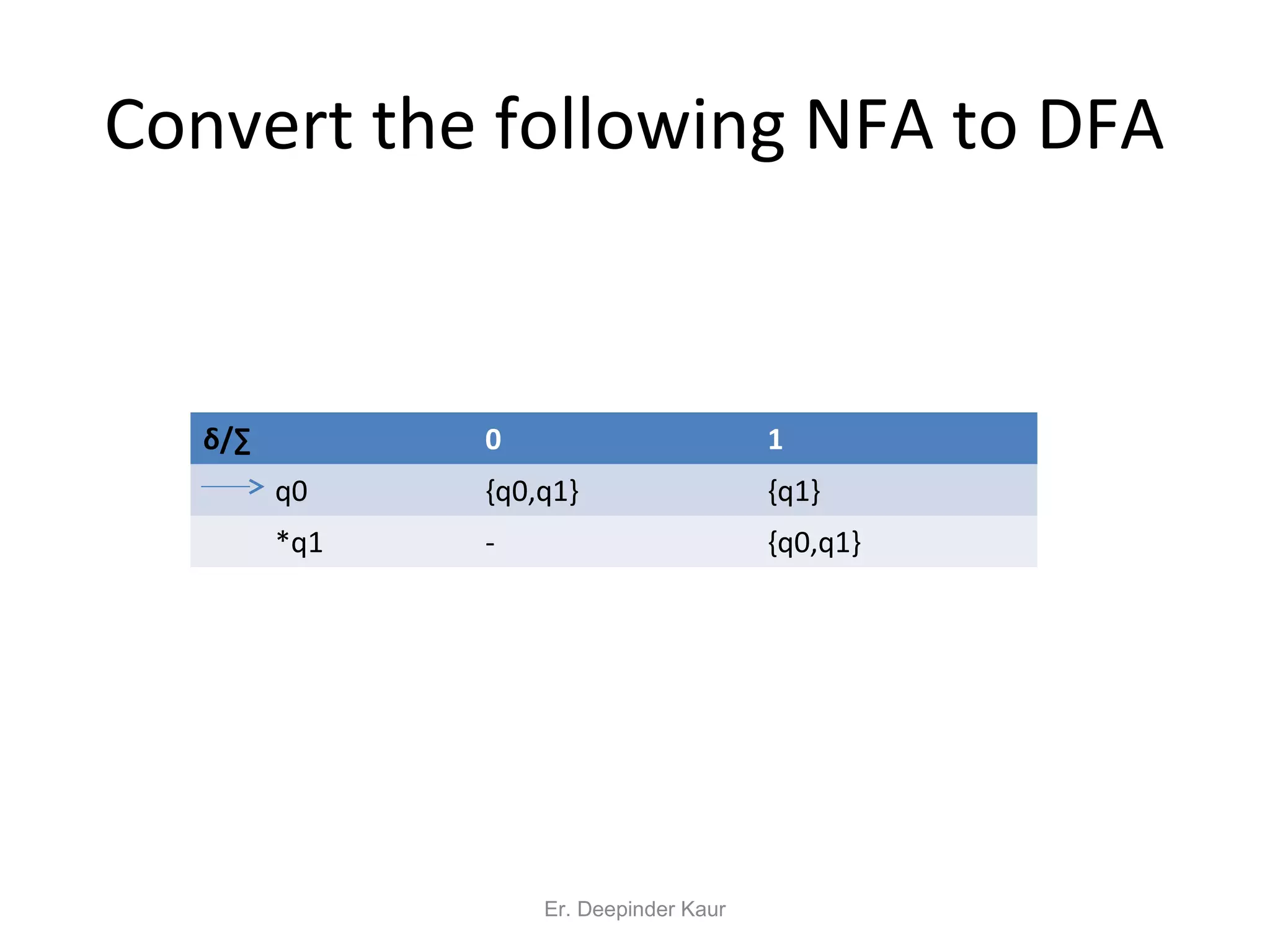 Convert the following NFA to DFA

| δ/∑ | 0 | 1 |
|---|---|---|
| → q0 | {q0,q1} | {q1} |
| *q1 | - | {q0,q1} |

Er. Deepinder Kaur